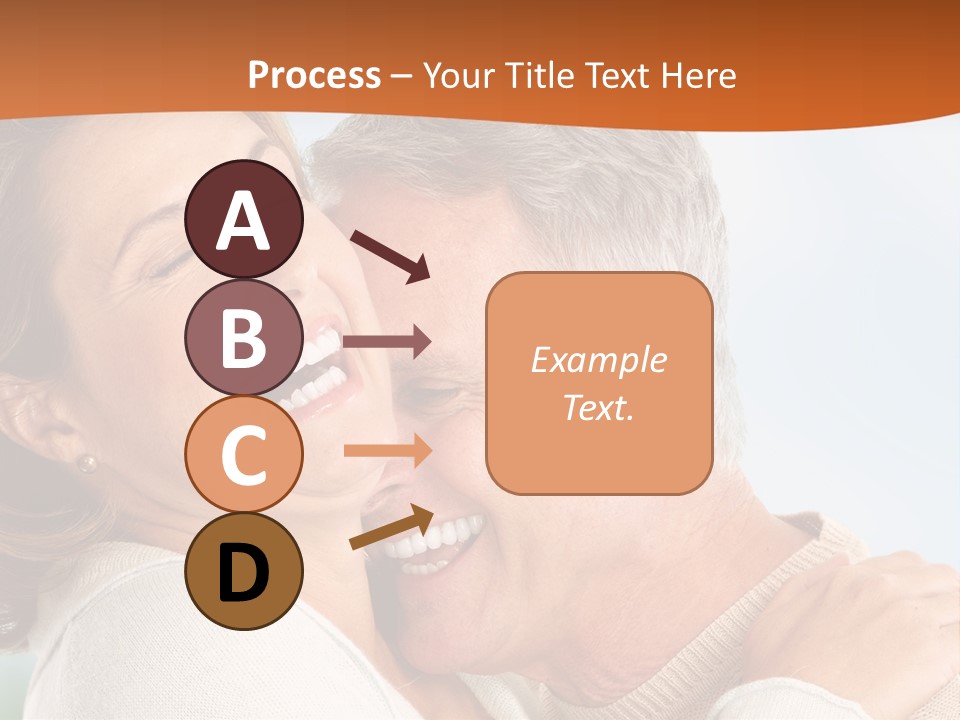 Process – Your Title Text Here

A

B

C

D

Example Text.